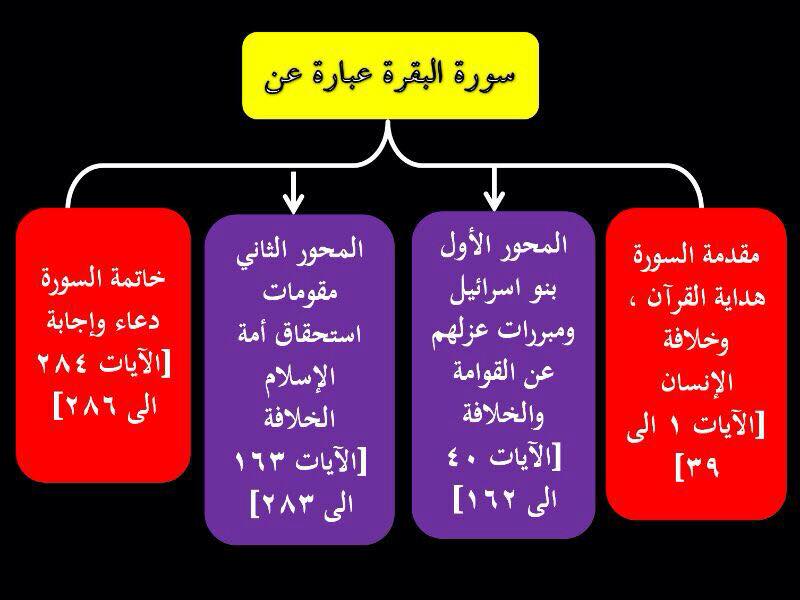 سورة البقرة عبارة عن

مقدمة السورة هداية القرآن ، وخلافة الإنسان [الآيات ١ الى ٣٩]

المحور الأول بنو اسرائيل ومبررات عزلهم عن القوامة والخلافة [الآيات ٤٠ الى ١٦٢]

المحور الثاني مقومات استحقاق أمة الإسلام الخلافة [الآيات ١٦٣ الى ٢٨٣]

خاتمة السورة دعاء وإجابة [الآيات ٢٨٤ الى ٢٨٦]